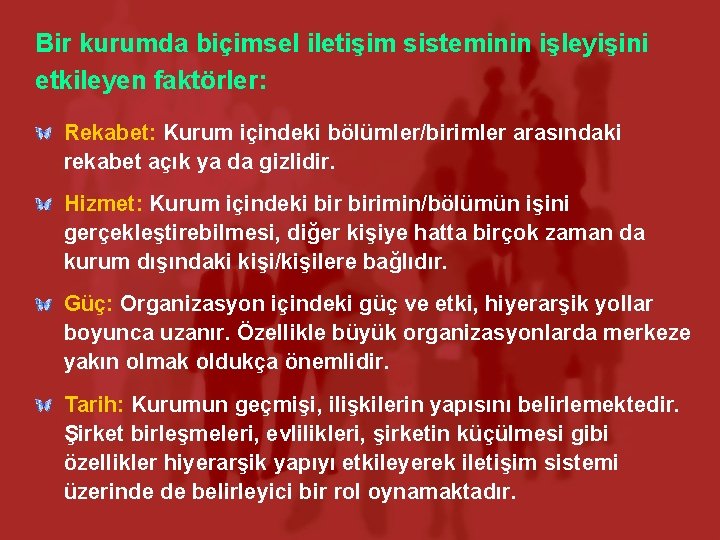 Bir kurumda biçimsel iletişim sisteminin işleyişini etkileyen faktörler:

Rekabet: Kurum içindeki bölümler/birimler arasındaki rekabet açık ya da gizlidir.

Hizmet: Kurum içindeki bir birimin/bölümün işini gerçekleştirebilmesi, diğer kişiye hatta birçok zaman da kurum dışındaki kişi/kişilere bağlıdır.

Güç: Organizasyon içindeki güç ve etki, hiyerarşik yollar boyunca uzanır. Özellikle büyük organizasyonlarda merkeze yakın olmak oldukça önemlidir.

Tarih: Kurumun geçmişi, ilişkilerin yapısını belirlemektedir. Şirket birleşmeleri, evlilikleri, şirketin küçülmesi gibi özellikler hiyerarşik yapıyı etkileyerek iletişim sistemi üzerinde de belirleyici bir rol oynamaktadır.